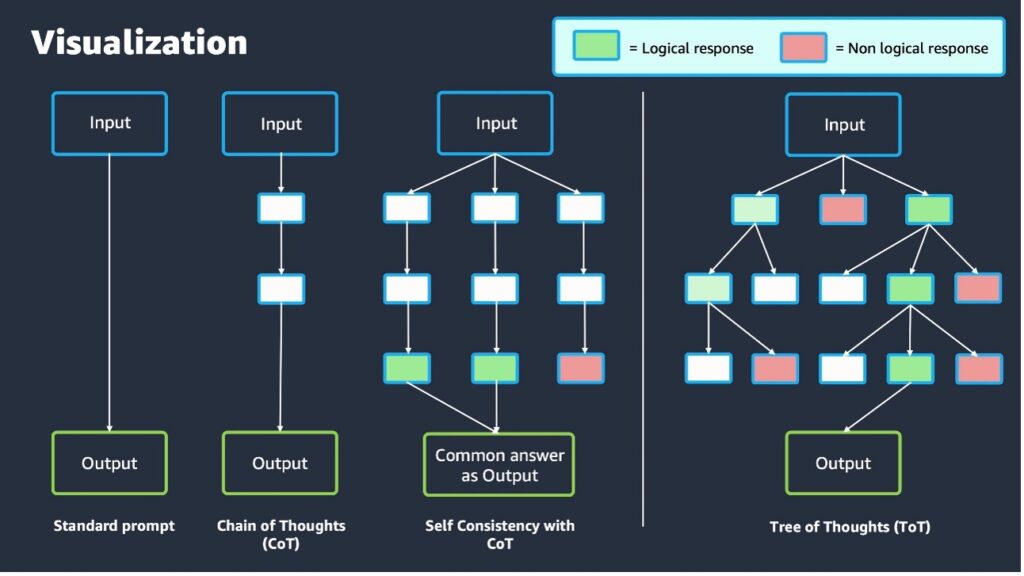 Visualization

= Logical response
= Non logical response

Input

Output

Standard prompt

Input

Output

Chain of Thoughts (CoT)

Input

Common answer as Output

Self Consistency with CoT

Input

Output

Tree of Thoughts (ToT)